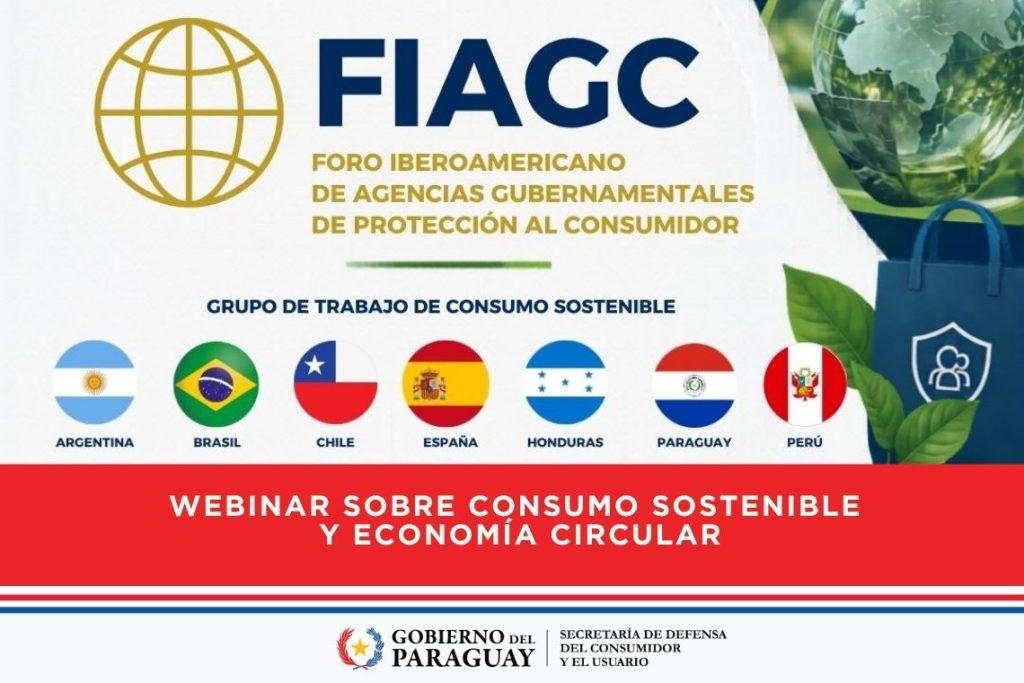 FIAGC

FORO IBEROAMERICANO
DE AGENCIAS GUBERNAMENTALES
DE PROTECCIÓN AL CONSUMIDOR

GRUPO DE TRABAJO DE CONSUMO SOSTENIBLE

ARGENTINA BRASIL CHILE ESPAÑA HONDURAS PARAGUAY PERÚ

WEBINAR SOBRE CONSUMO SOSTENIBLE Y ECONOMÍA CIRCULAR

GOBIERNO DEL PARAGUAY

SECRETARÍA DE DEFENSA DEL CONSUMIDOR Y EL USUARIO